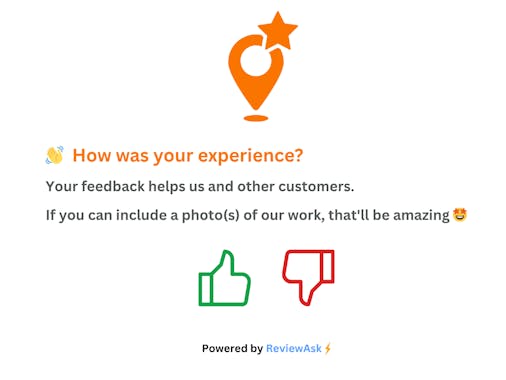 👏 How was your experience?

Your feedback helps us and other customers.

If you can include a photo(s) of our work, that'll be amazing 🤩

Powered by ReviewAsk⚡